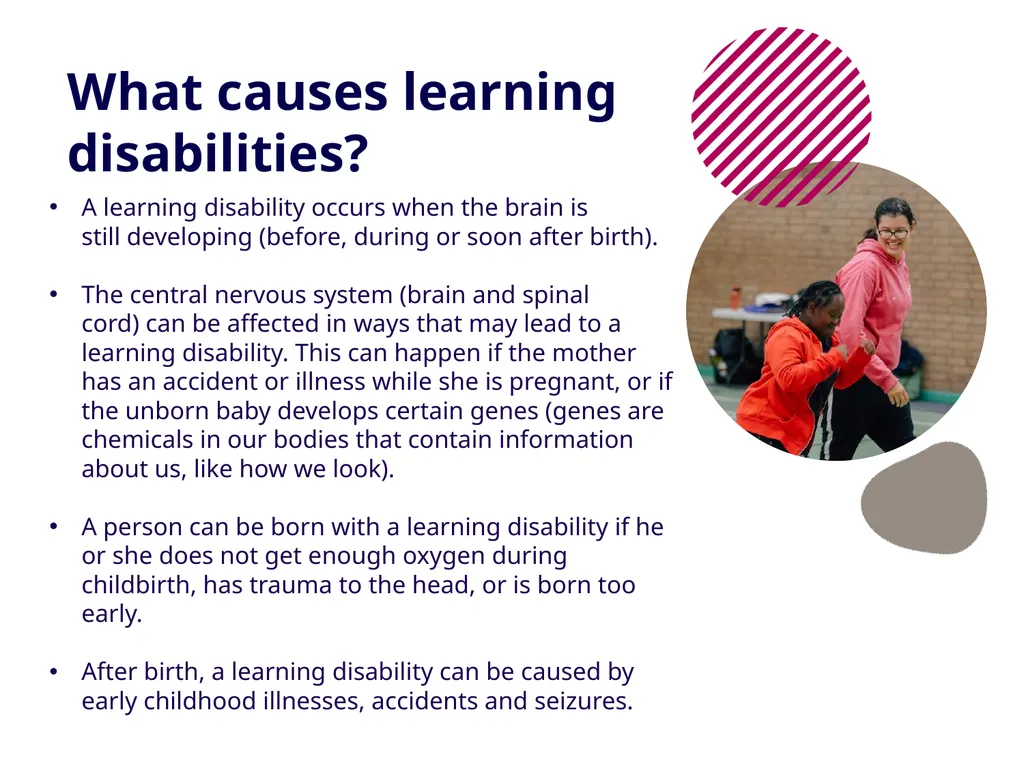 What causes learning disabilities?

• A learning disability occurs when the brain is still developing (before, during or soon after birth).

• The central nervous system (brain and spinal cord) can be affected in ways that may lead to a learning disability. This can happen if the mother has an accident or illness while she is pregnant, or if the unborn baby develops certain genes (genes are chemicals in our bodies that contain information about us, like how we look).

• A person can be born with a learning disability if he or she does not get enough oxygen during childbirth, has trauma to the head, or is born too early.

• After birth, a learning disability can be caused by early childhood illnesses, accidents and seizures.